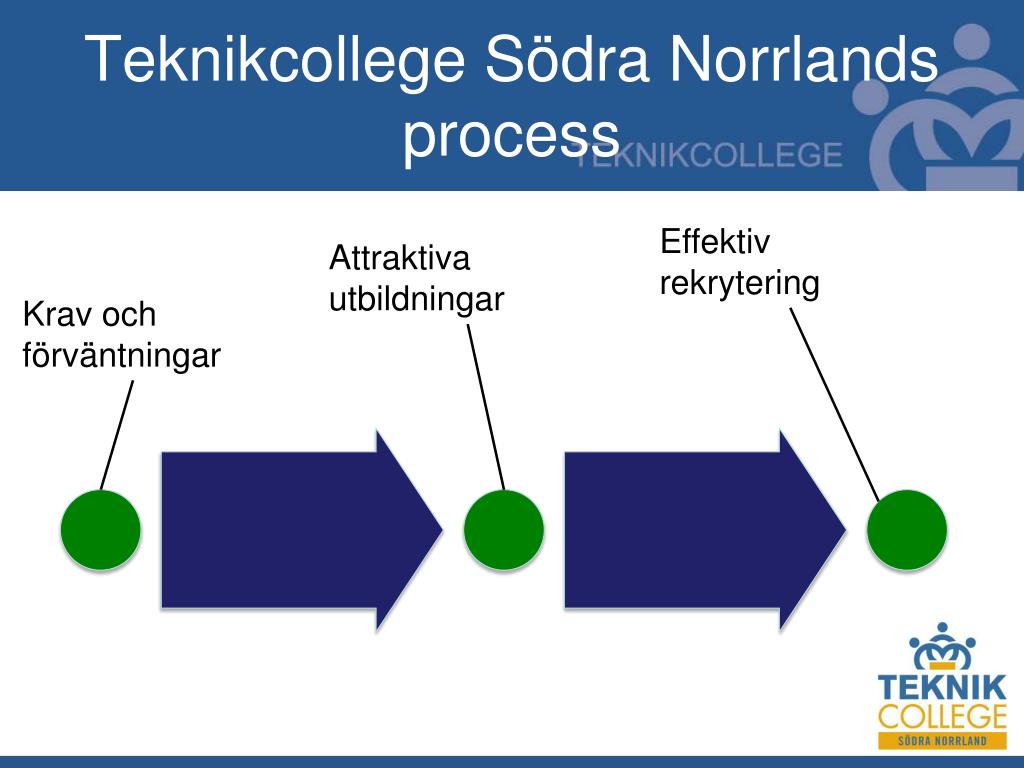 Teknikcollege Södra Norrlands process

TEKNIKCOLLEGE

Krav och förväntningar

Attraktiva utbildningar

Effektiv rekrytering

TEKNIK
COLLEGE
SÖDRA NORRLAND